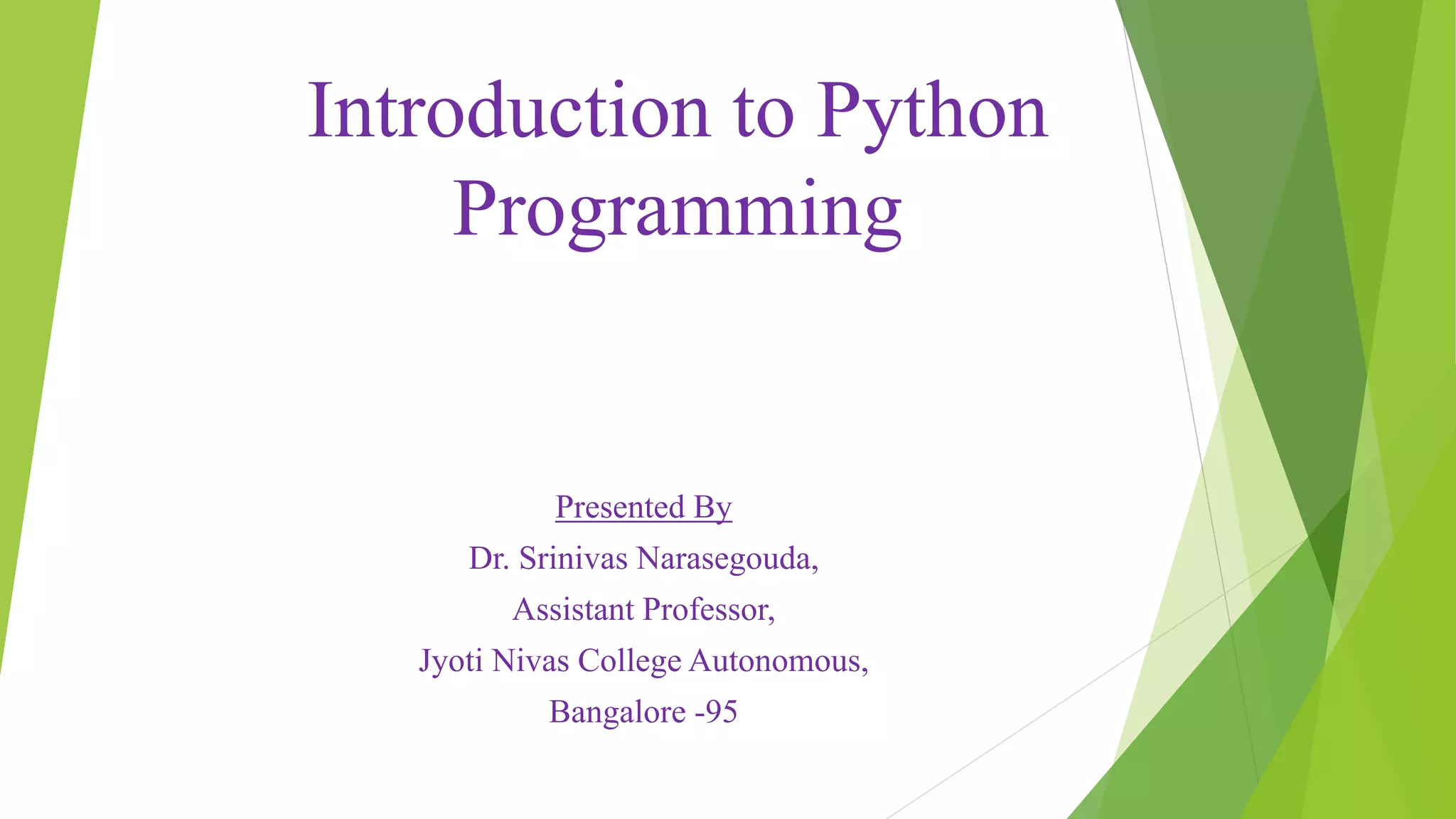 Introduction to Python Programming

Presented By

Dr. Srinivas Narasegouda,

Assistant Professor,

Jyoti Nivas College Autonomous,

Bangalore -95